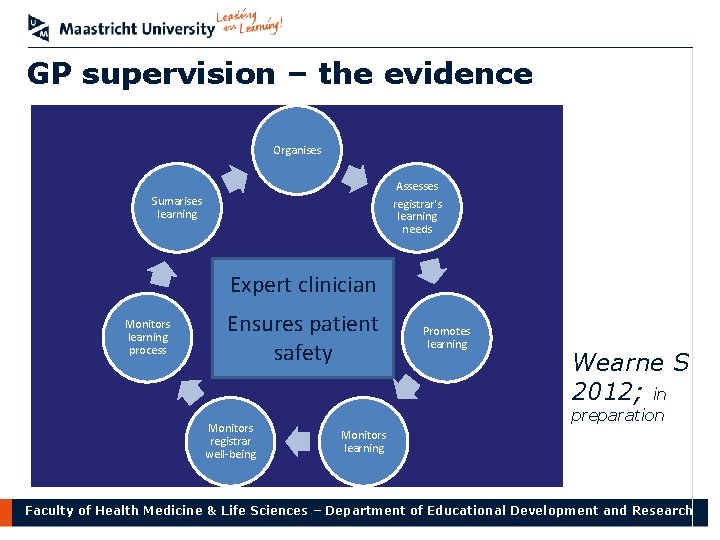 Maastricht University Leading in Learning!

GP supervision – the evidence

Organises

Assesses registrar's learning needs

Promotes learning

Monitors learning

Monitors registrar well-being

Monitors learning process

Sumarises learning

Expert clinician

Ensures patient safety

Wearne S 2012; in preparation

Faculty of Health Medicine & Life Sciences – Department of Educational Development and Research